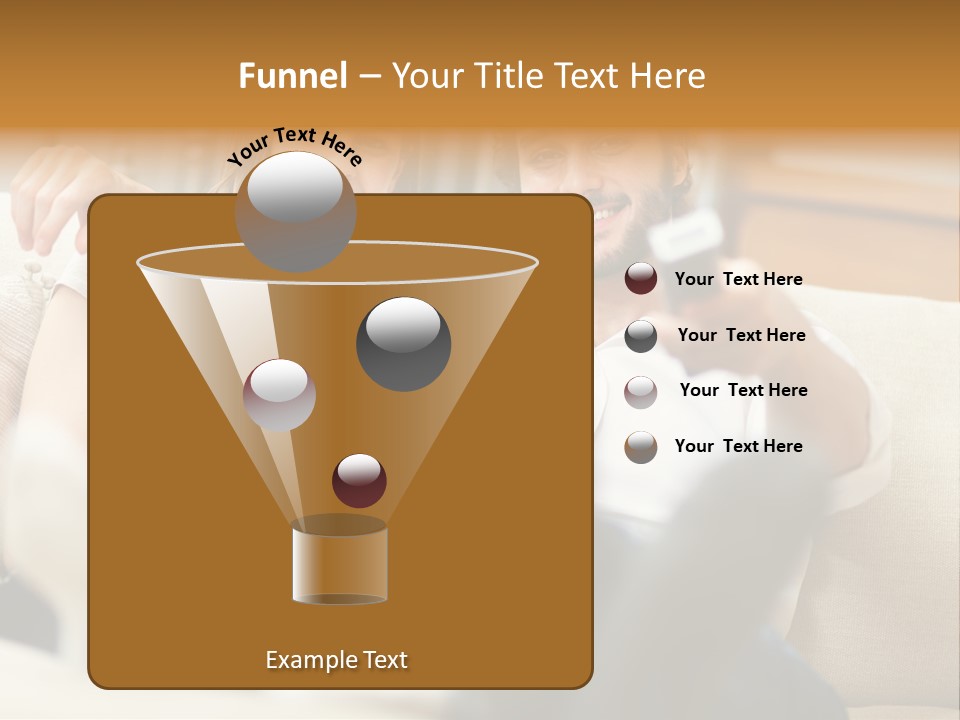 Funnel – Your Title Text Here

Your Text Here

Your Text Here

Your Text Here

Your Text Here

Your Text Here

Example Text